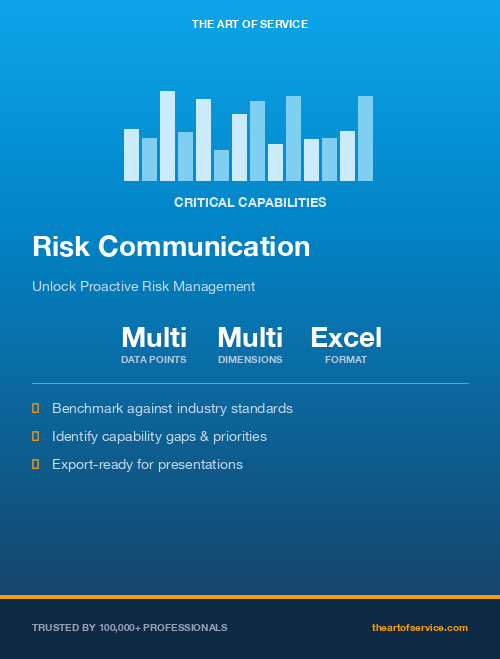 THE ART OF SERVICE

CRITICAL CAPABILITIES

Risk Communication

Unlock Proactive Risk Management

Multi
DATA POINTS

Multi
DIMENSIONS

Excel
FORMAT

Benchmark against industry standards

Identify capability gaps & priorities

Export-ready for presentations

TRUSTED BY 100,000+ PROFESSIONALS

theartofservice.com